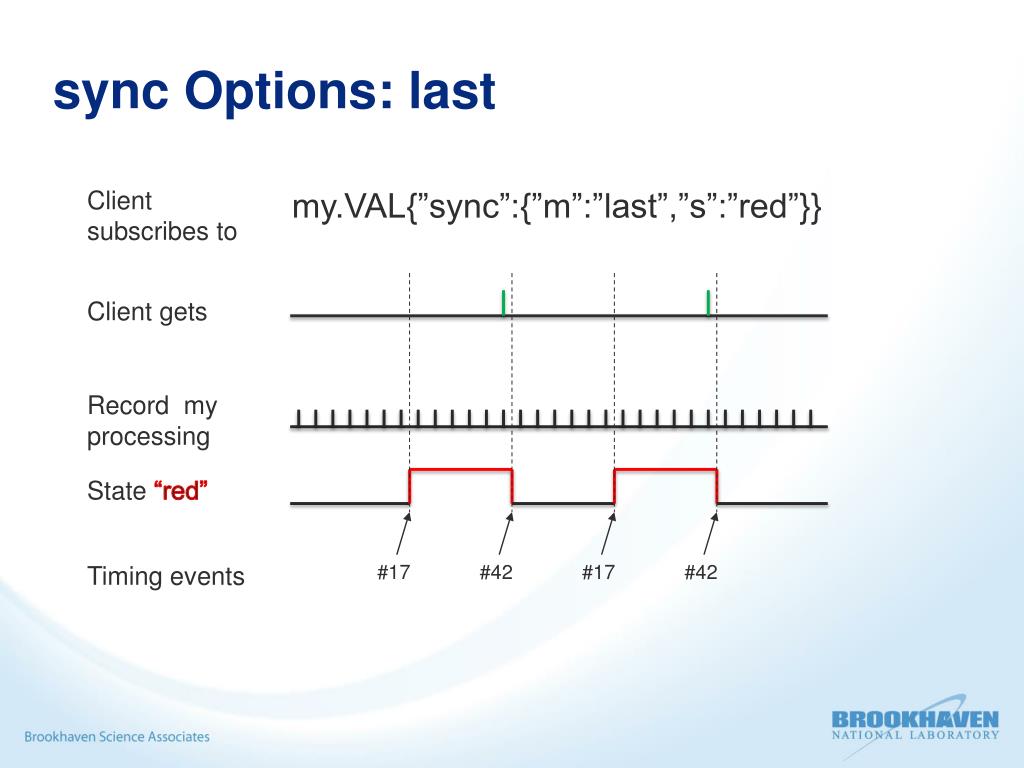 sync Options: last

Client subscribes to

my.VAL{”sync”:{”m”:”last”,”s”:”red”}}

Client gets

Record my processing

State “red”

Timing events

#17 #42 #17 #42

Brookhaven Science Associates

BROOKHAVEN NATIONAL LABORATORY